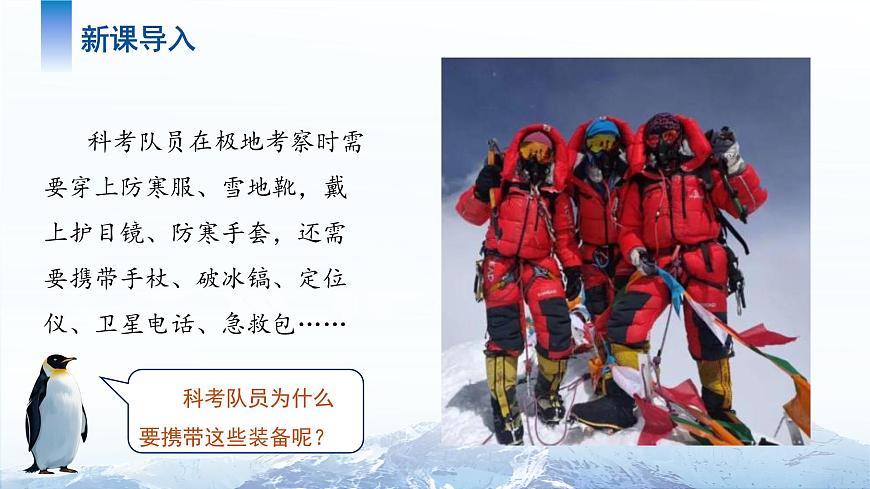 新课导入

科考队员在极地考察时需要穿上防寒服、雪地靴，戴上护目镜、防寒手套，还需要携带手杖、破冰镐、定位仪、卫星电话、急救包……

科考队员为什么要携带这些装备呢？